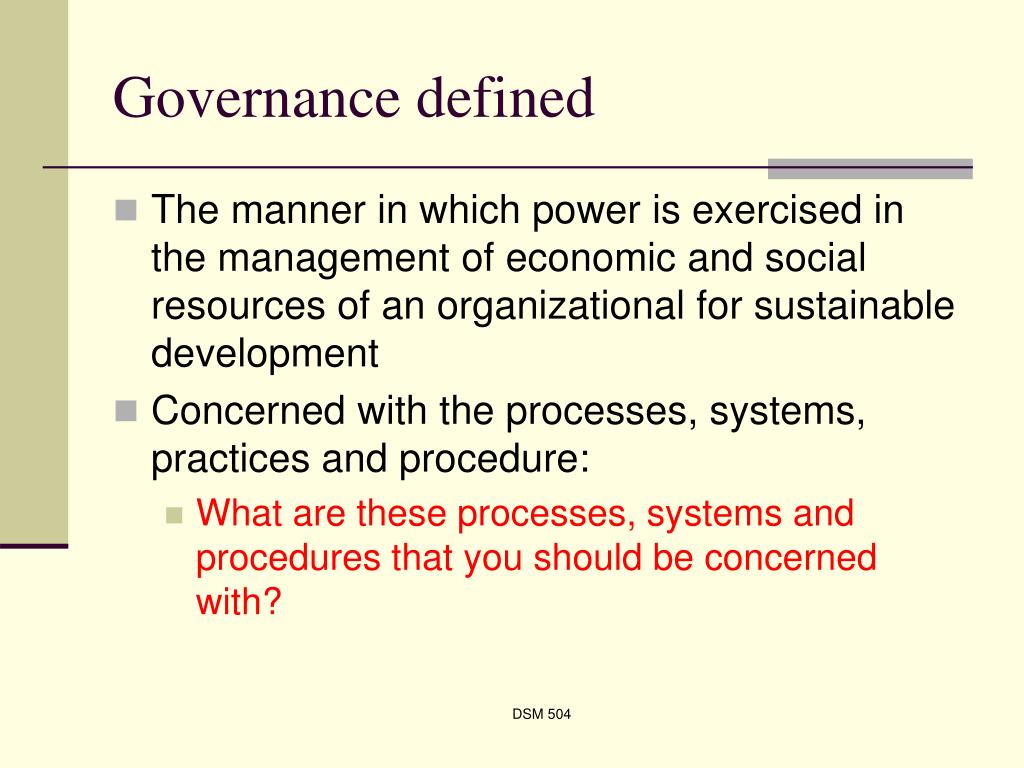 Governance defined

The manner in which power is exercised in the management of economic and social resources of an organizational for sustainable development

Concerned with the processes, systems, practices and procedure:

What are these processes, systems and procedures that you should be concerned with?

DSM 504